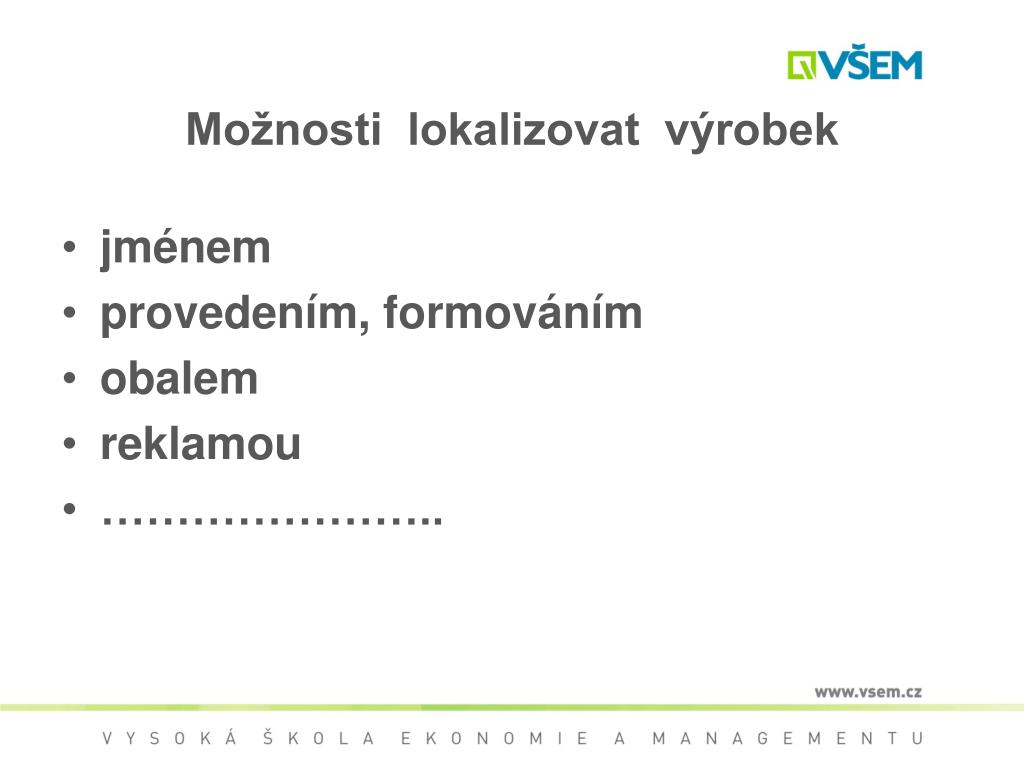 VŠEM

Možnosti lokalizovat výrobek

• jménem
• provedením, formováním
• obalem
• reklamou
• …………………..

www.vsem.cz

VYSOKÁ ŠKOLA EKONOMIE A MANAGEMENTU